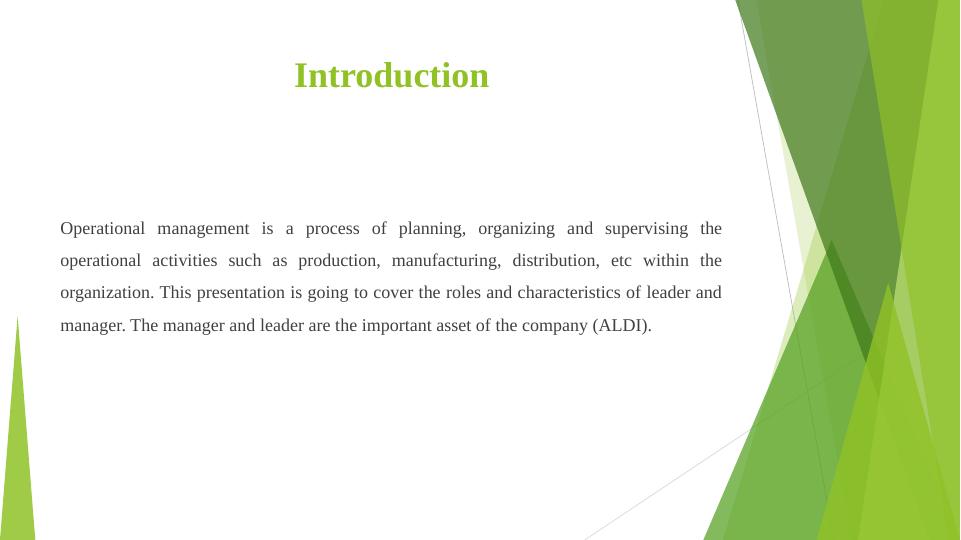 Introduction

Operational management is a process of planning, organizing and supervising the operational activities such as production, manufacturing, distribution, etc within the organization. This presentation is going to cover the roles and characteristics of leader and manager. The manager and leader are the important asset of the company (ALDI).